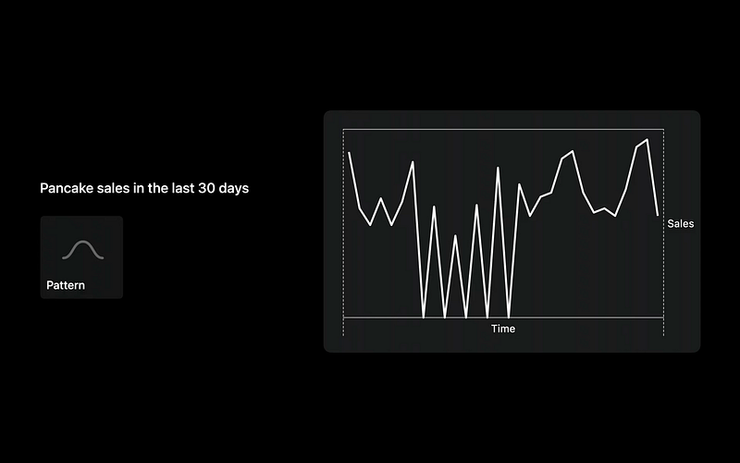 Pancake sales in the last 30 days

Pattern

Sales

Time